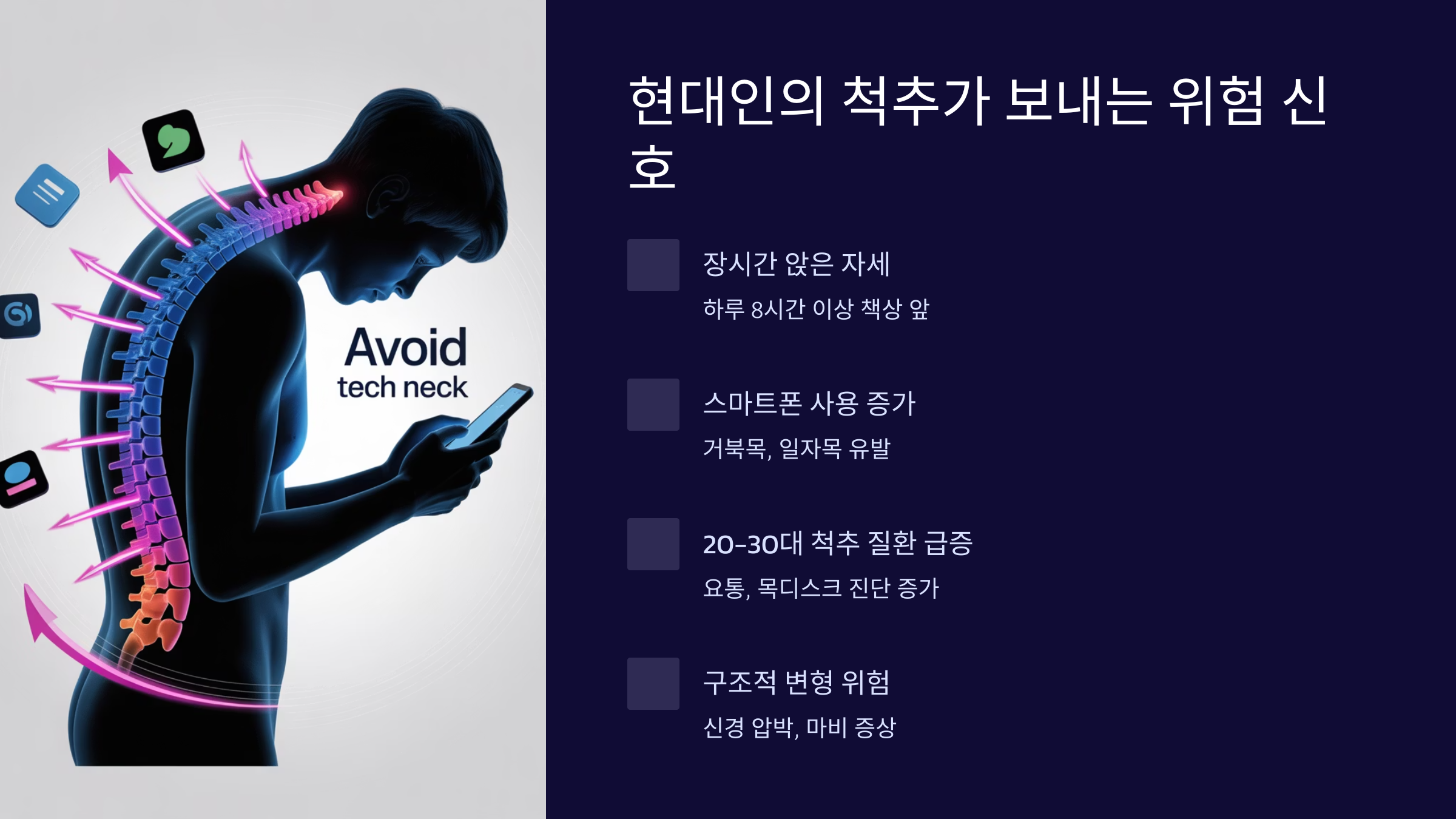 Avoid
tech neck

현대인의 척추가 보내는 위험 신호

장시간 앉은 자세

하루 8시간 이상 책상 앞

스마트폰 사용 증가

거북목, 일자목 유발

20-30대 척추 질환 급증

요통, 목디스크 진단 증가

구조적 변형 위험

신경 압박, 마비 증상